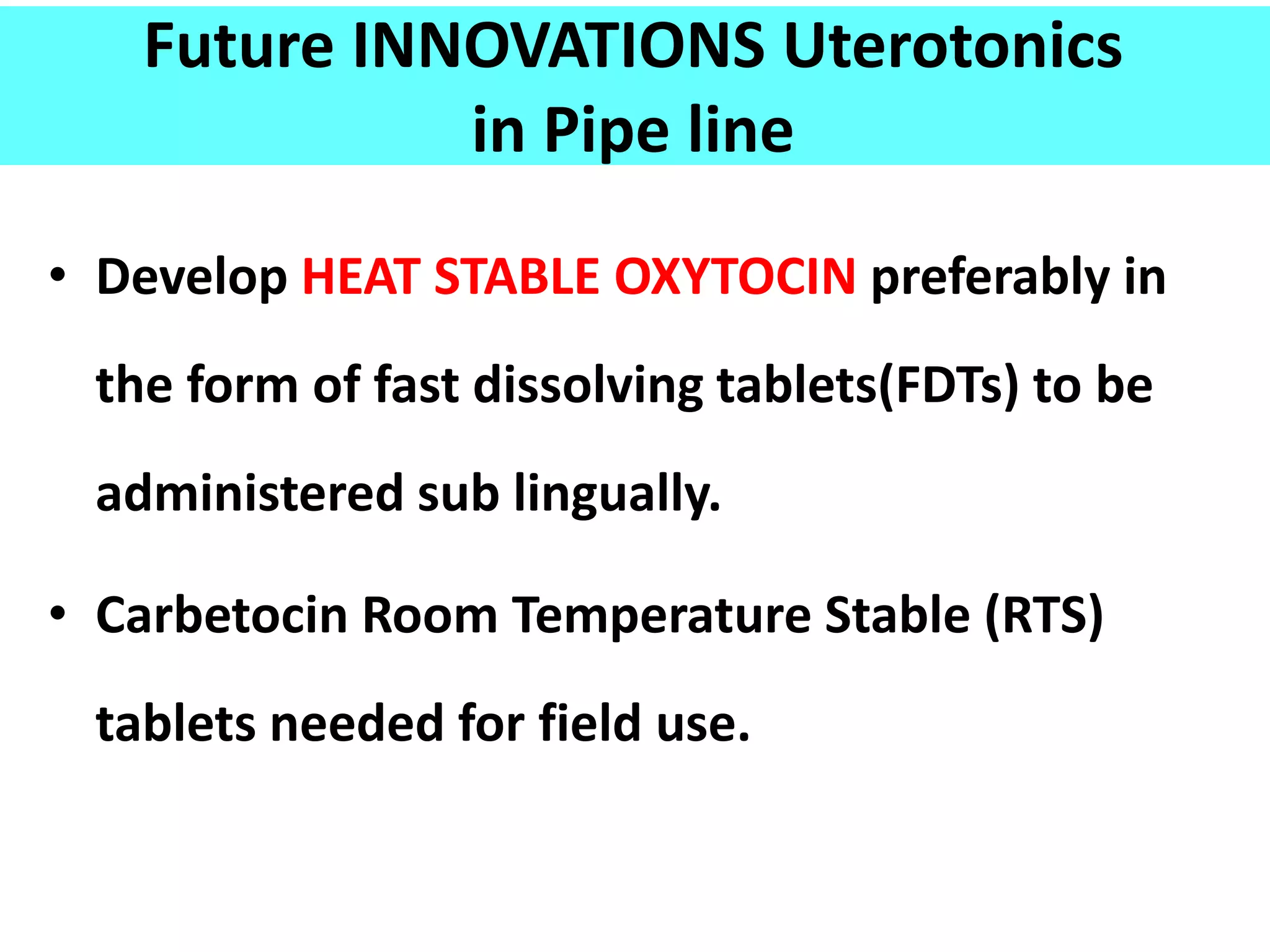 Future INNOVATIONS Uterotonics in Pipe line

• Develop HEAT STABLE OXYTOCIN preferably in the form of fast dissolving tablets(FDTs) to be administered sub lingually.

• Carbetocin Room Temperature Stable (RTS) tablets needed for field use.